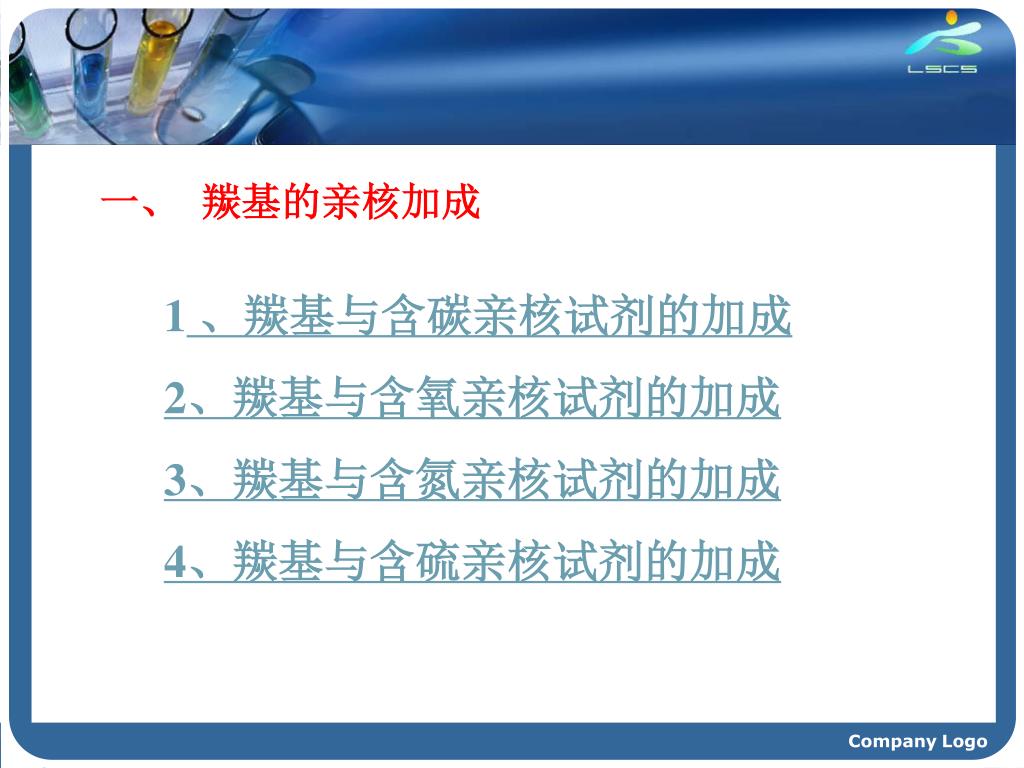 LSCS

一、 羰基的亲核加成

1 、羰基与含碳亲核试剂的加成

2、羰基与含氧亲核试剂的加成

3、羰基与含氮亲核试剂的加成

4、羰基与含硫亲核试剂的加成

Company Logo